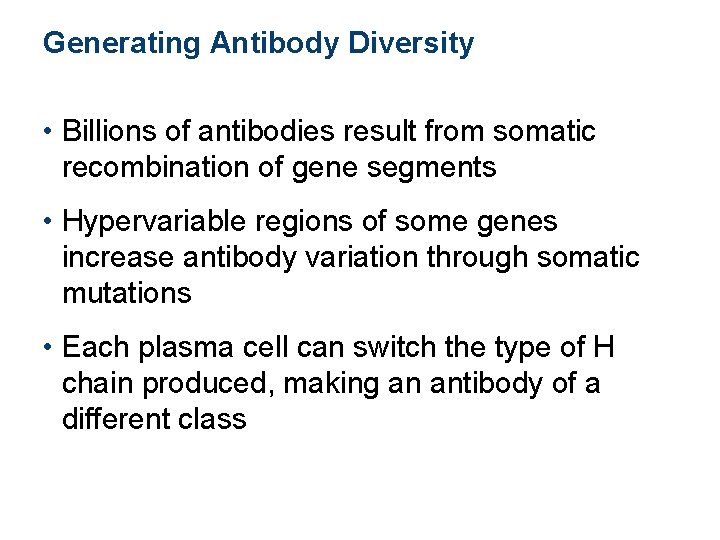 Generating Antibody Diversity

• Billions of antibodies result from somatic recombination of gene segments

• Hypervariable regions of some genes increase antibody variation through somatic mutations

• Each plasma cell can switch the type of H chain produced, making an antibody of a different class